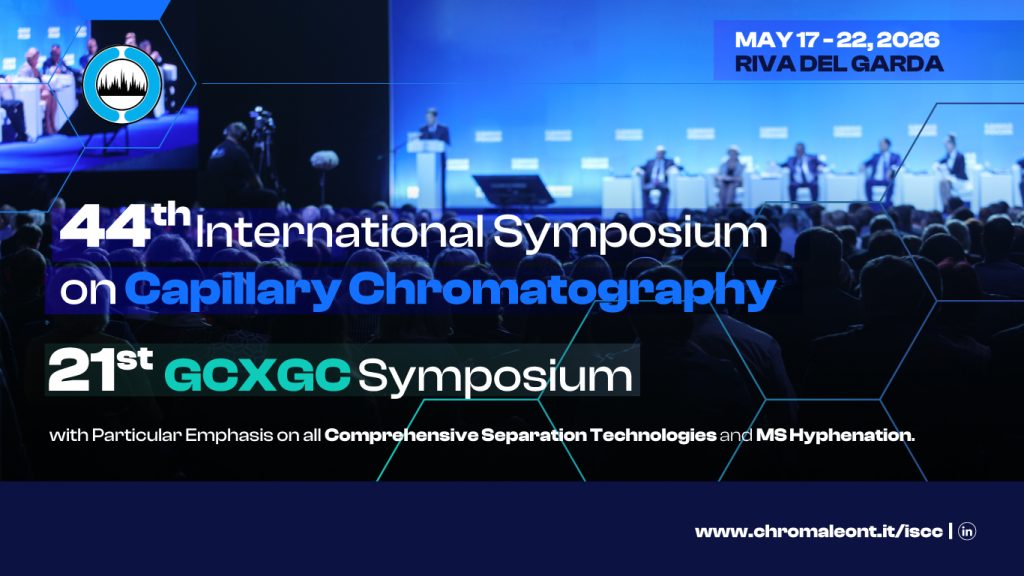 MAY 17 - 22, 2026
RIVA DEL GARDA

44th International Symposium on Capillary Chromatography

21st GCXGC Symposium

with Particular Emphasis on all Comprehensive Separation Technologies and MS Hyphenation.

www.chromaleont.it/iscc | in